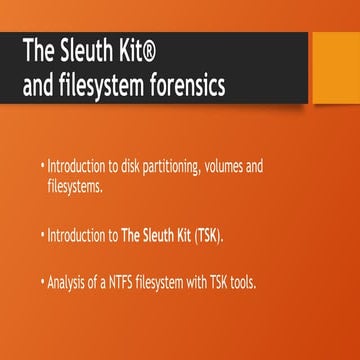 The Sleuth Kit®
and filesystem forensics

• Introduction to disk partitioning, volumes and filesystems.

• Introduction to The Sleuth Kit (TSK).

• Analysis of a NTFS filesystem with TSK tools.